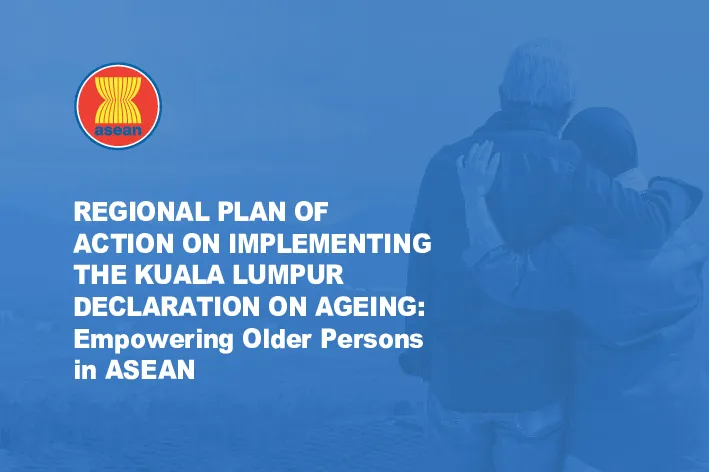 asean

REGIONAL PLAN OF ACTION ON IMPLEMENTING THE KUALA LUMPUR DECLARATION ON AGEING: Empowering Older Persons in ASEAN